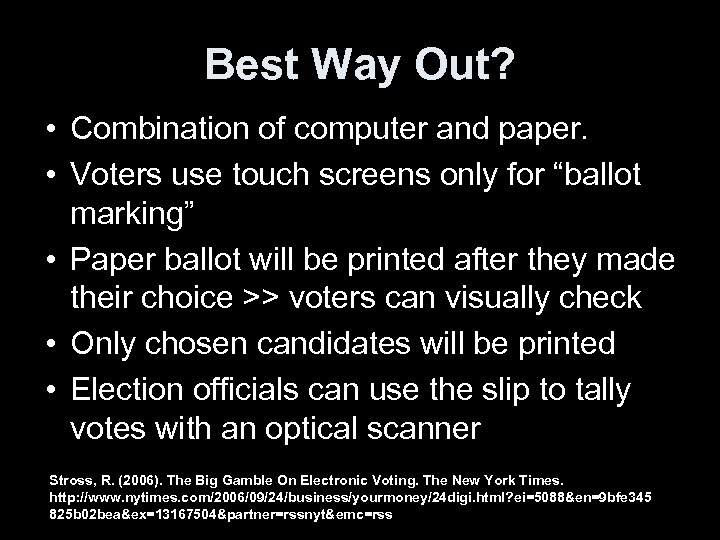 Best Way Out?

• Combination of computer and paper.
• Voters use touch screens only for “ballot marking”
• Paper ballot will be printed after they made their choice >> voters can visually check
• Only chosen candidates will be printed
• Election officials can use the slip to tally votes with an optical scanner

Stross, R. (2006). The Big Gamble On Electronic Voting. The New York Times. http://www.nytimes.com/2006/09/24/business/yourmoney/24digi.html?ei=5088&en=9bfe345825b02bea&ex=13167504&partner=rssnyt&emc=rss